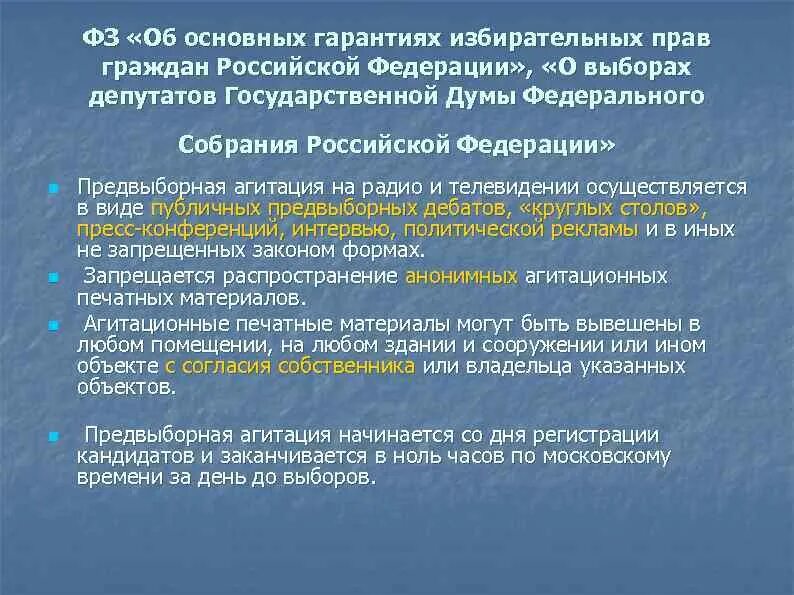 ФЗ «Об основных гарантиях избирательных прав граждан Российской Федерации», «О выборах депутатов Государственной Думы Федерального

Собрания Российской Федерации»

Предвыборная агитация на радио и телевидении осуществляется в виде публичных предвыборных дебатов, «круглых столов», пресс-конференций, интервью, политической рекламы и в иных не запрещенных законом формах.

Запрещается распространение анонимных агитационных печатных материалов.

Агитационные печатные материалы могут быть вывешены в любом помещении, на любом здании и сооружении или ином объекте с согласия собственника или владельца указанных объектов.

Предвыборная агитация начинается со дня регистрации кандидатов и заканчивается в ноль часов по московскому времени за день до выборов.